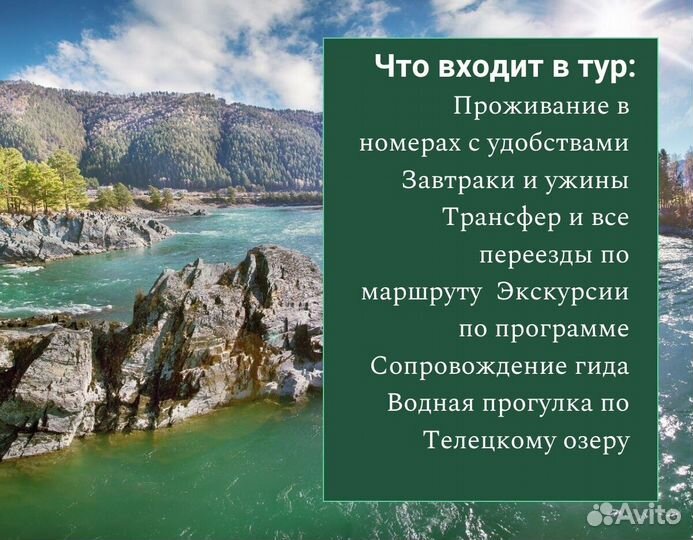 Что входит в тур:
Проживание в номерах с удобствами Завтраки и ужины Трансфер и все переезды по маршруту  Экскурсии по программе Сопровождение гида Водная прогулка по Телецкому озеру

Avito